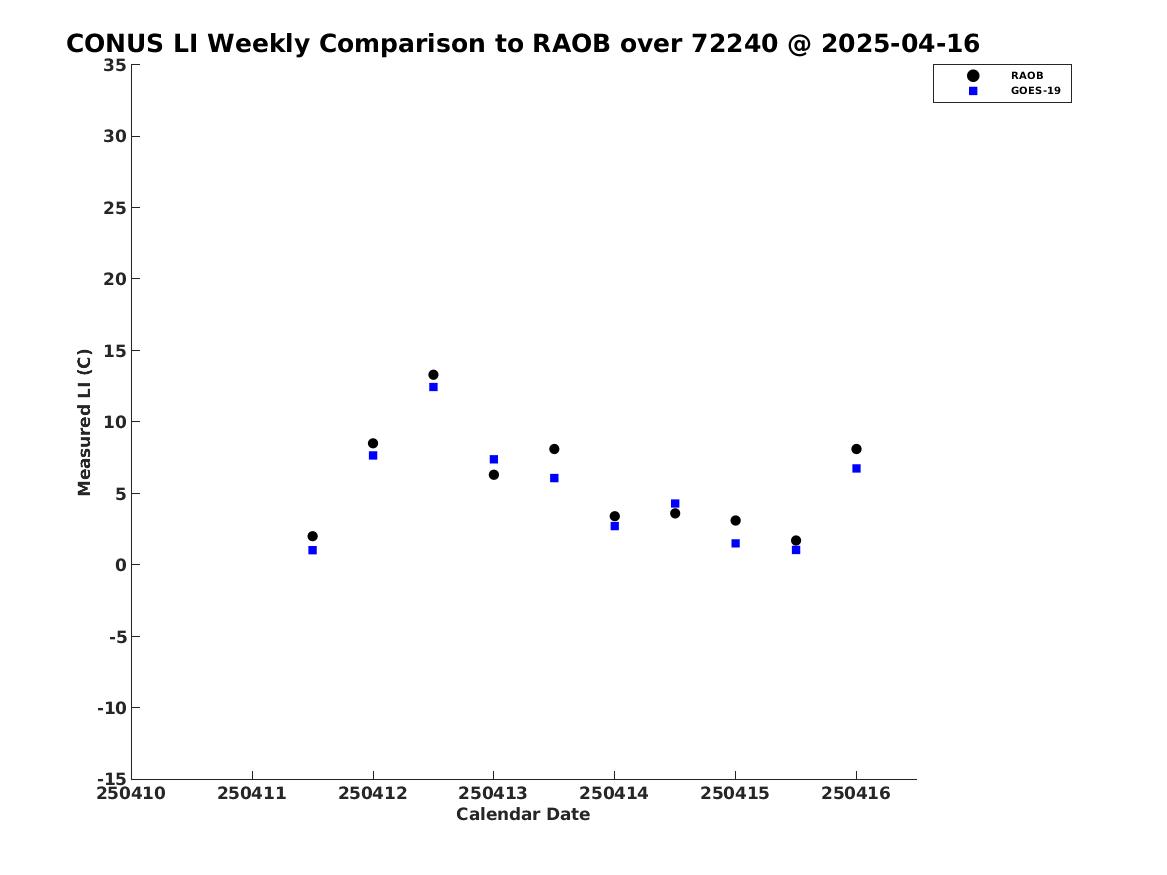 CONUS LI Weekly Comparison to RAOB over 72240 @ 2025-04-16

RAOB
GOES-19

Measured LI (C)

35
30
25
20
15
10
5
0
-5
-10
-15

250410 250411 250412 250413 250414 250415 250416

Calendar Date